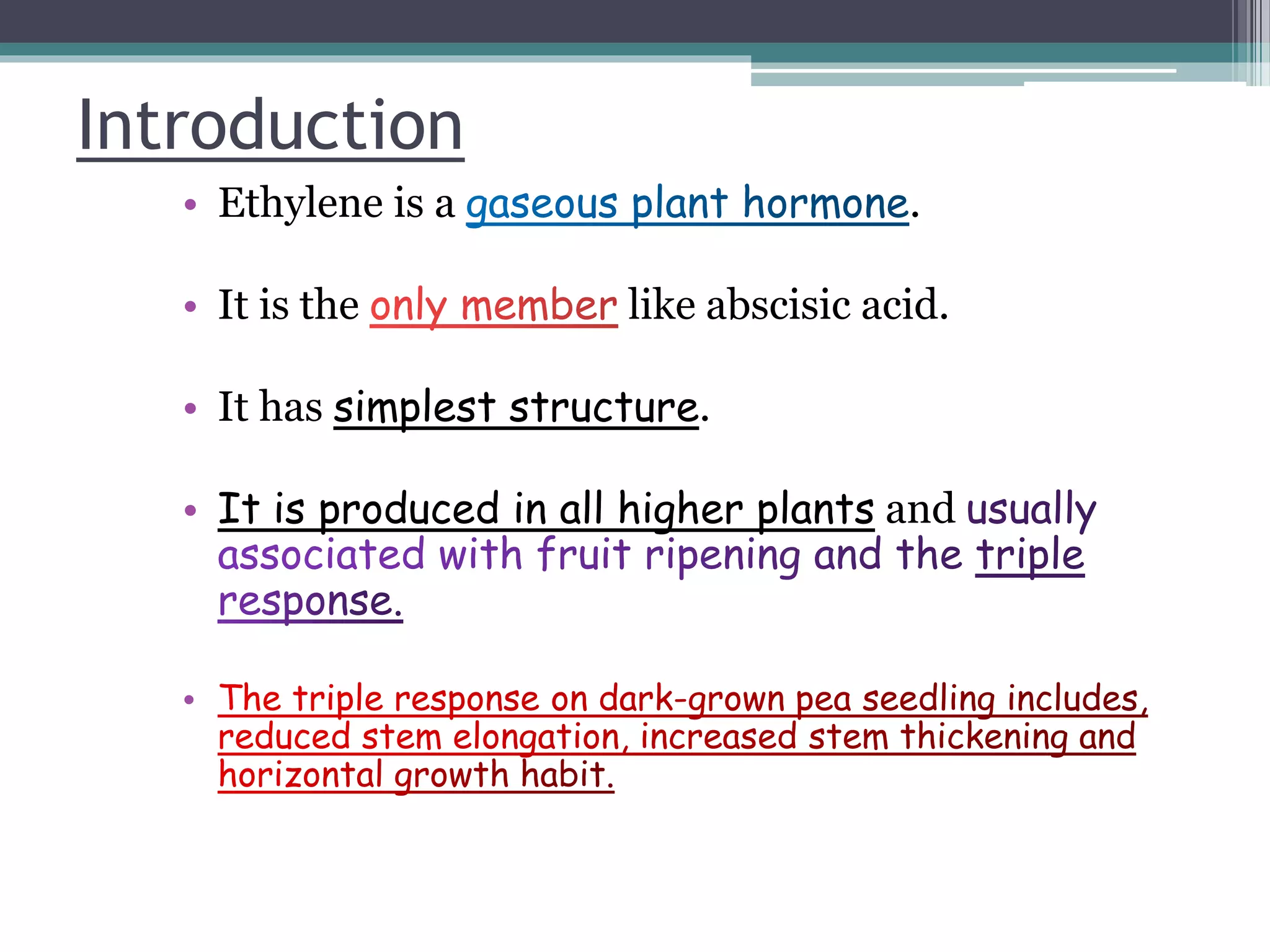 Introduction

• Ethylene is a gaseous plant hormone.

• It is the only member like abscisic acid.

• It has simplest structure.

• It is produced in all higher plants and usually associated with fruit ripening and the triple response.

• The triple response on dark-grown pea seedling includes, reduced stem elongation, increased stem thickening and horizontal growth habit.